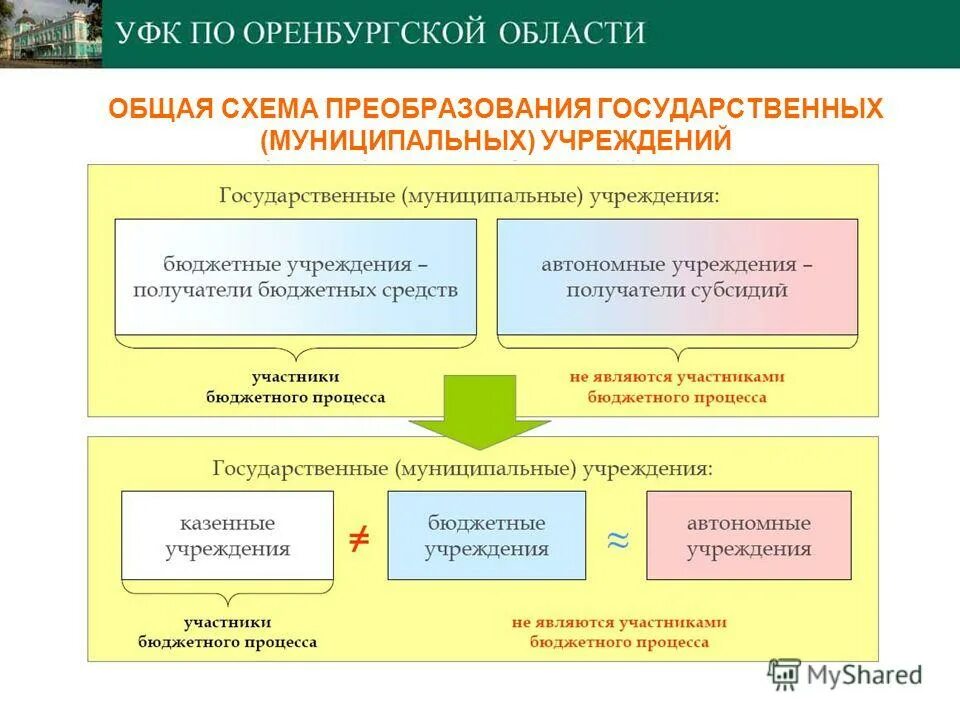 УФК ПО ОРЕНБУРГСКОЙ ОБЛАСТИ

ОБЩАЯ СХЕМА ПРЕОБРАЗОВАНИЯ ГОСУДАРСТВЕННЫХ (МУНИЦИПАЛЬНЫХ) УЧРЕЖДЕНИЙ

Государственные (муниципальные) учреждения:

бюджетные учреждения – получатели бюджетных средств

автономные учреждения – получатели субсидий

участники бюджетного процесса

не являются участниками бюджетного процесса

Государственные (муниципальные) учреждения:

казенные учреждения

$\neq$

бюджетные учреждения

$\approx$

автономные учреждения

участники бюджетного процесса

не являются участниками бюджетного процесса

MyShared